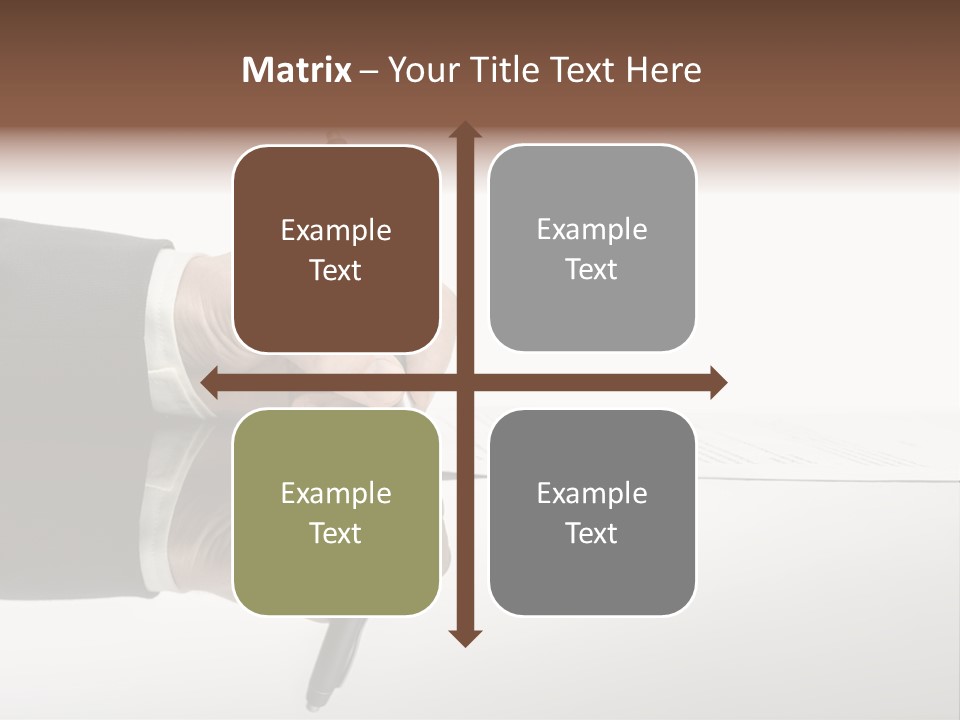 Matrix – Your Title Text Here

Example Text

Example Text

Example Text

Example Text